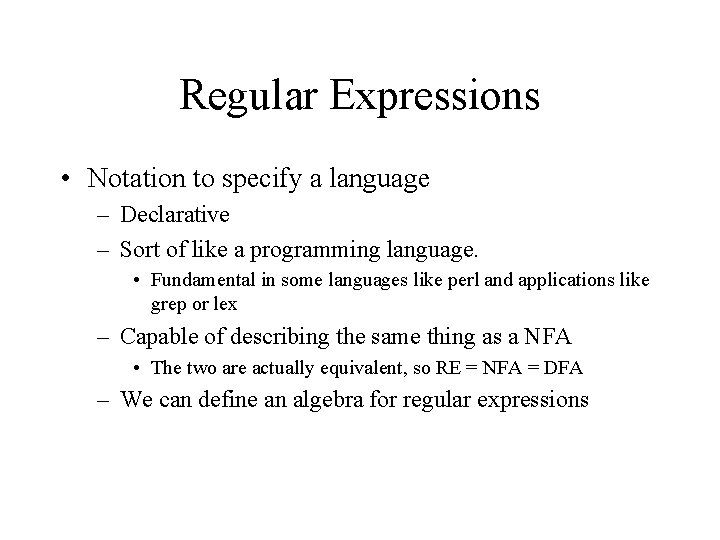 Regular Expressions

• Notation to specify a language
– Declarative
– Sort of like a programming language.
• Fundamental in some languages like perl and applications like grep or lex
– Capable of describing the same thing as a NFA
• The two are actually equivalent, so RE = NFA = DFA
– We can define an algebra for regular expressions